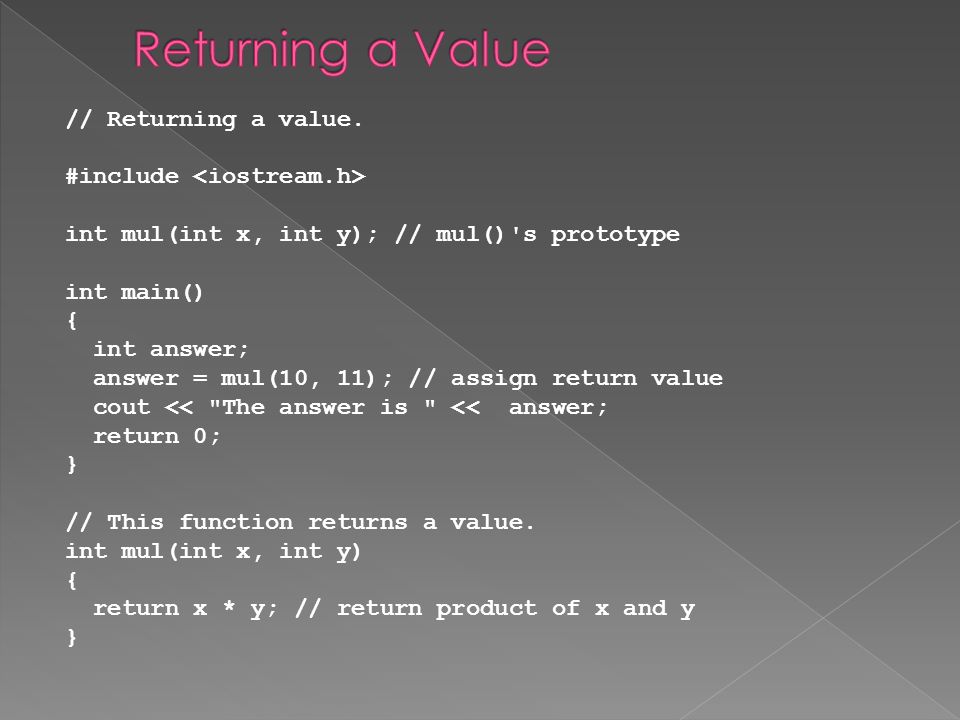 Returning a Value

// Returning a value.

#include <iostream.h>

int mul(int x, int y); // mul()'s prototype

int main()
{
  int answer;
  answer = mul(10, 11); // assign return value
  cout << "The answer is " <<  answer;
  return 0;
}

// This function returns a value.
int mul(int x, int y)
{
  return x * y; // return product of x and y
}